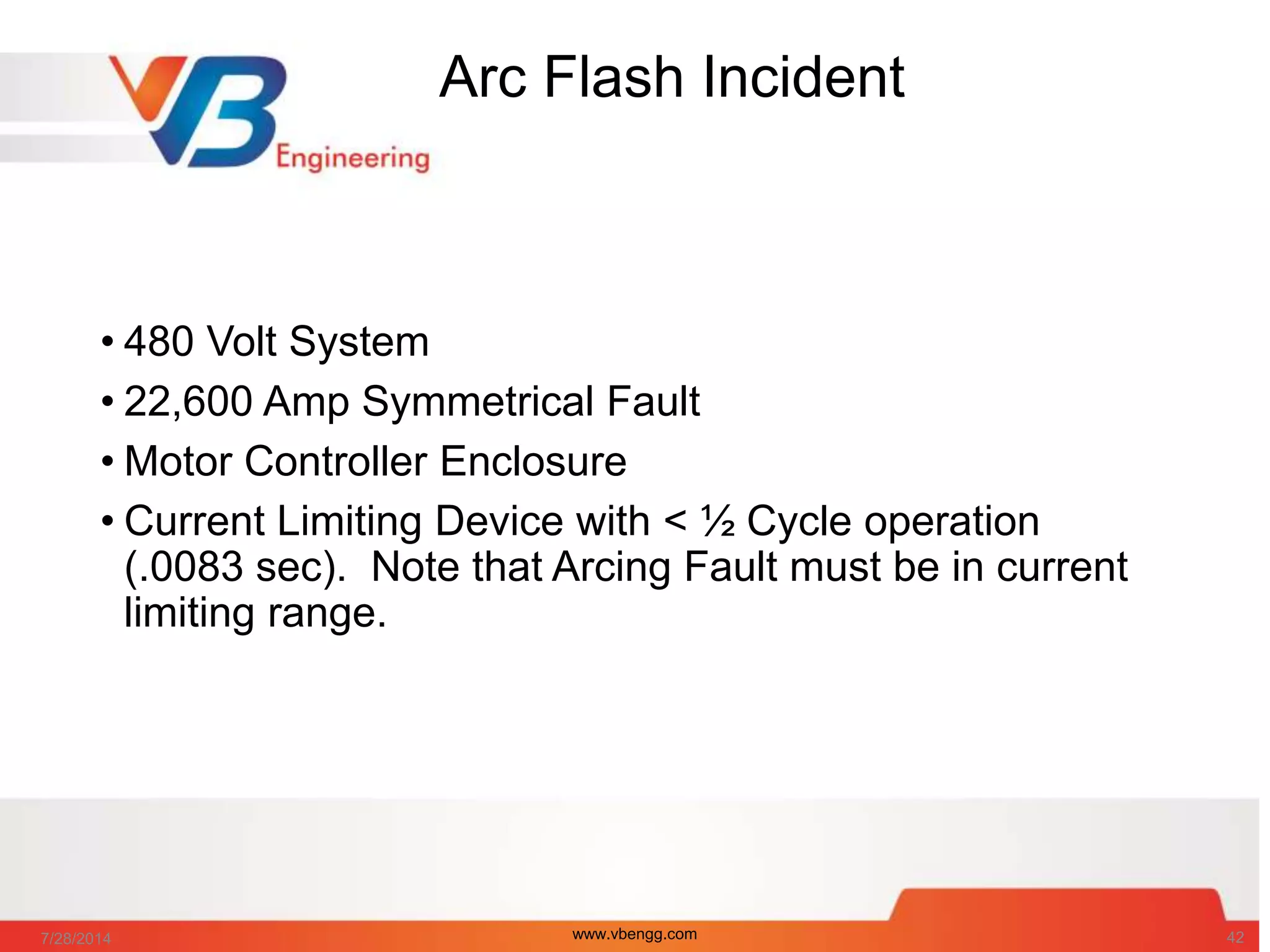 VB Engineering

Arc Flash Incident

• 480 Volt System
• 22,600 Amp Symmetrical Fault
• Motor Controller Enclosure
• Current Limiting Device with < ½ Cycle operation (.0083 sec). Note that Arcing Fault must be in current limiting range.

7/28/2014 www.vbengg.com 42